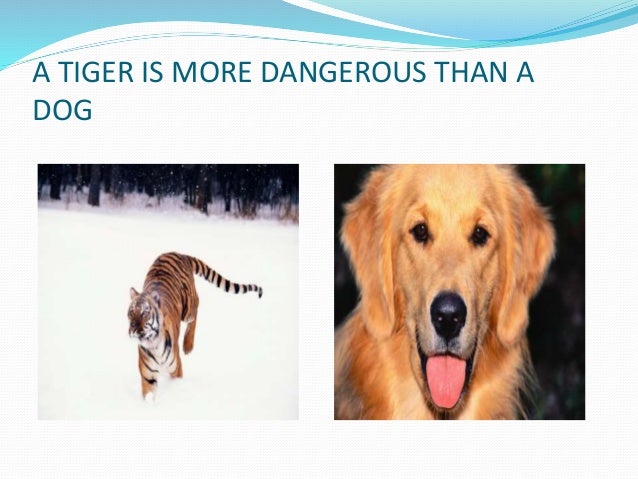 A TIGER IS MORE DANGEROUS THAN A DOG